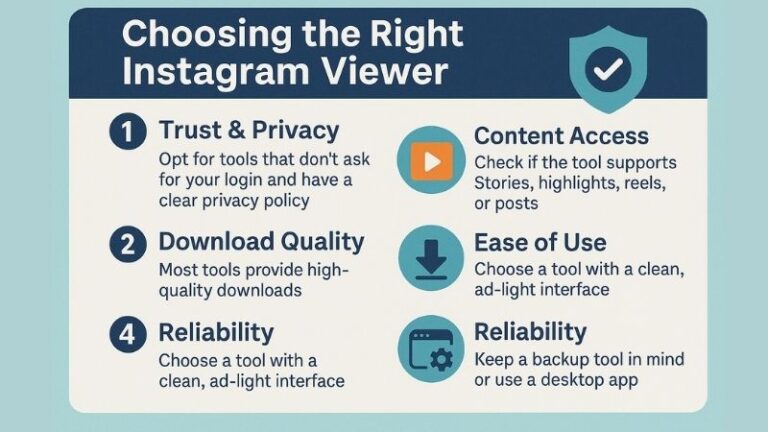 Choosing the Right Instagram Viewer

1 Trust & Privacy
Opt for tools that don't ask for your login and have a clear privacy policy

2 Download Quality
Most tools provide high-quality downloads

4 Reliability
Choose a tool with a clean, ad-light interface

Content Access
Check if the tool supports Stories, highlights, reels, or posts

Ease of Use
Choose a tool with a clean, ad-light interface

Reliability
Keep a backup tool in mind or use a desktop app